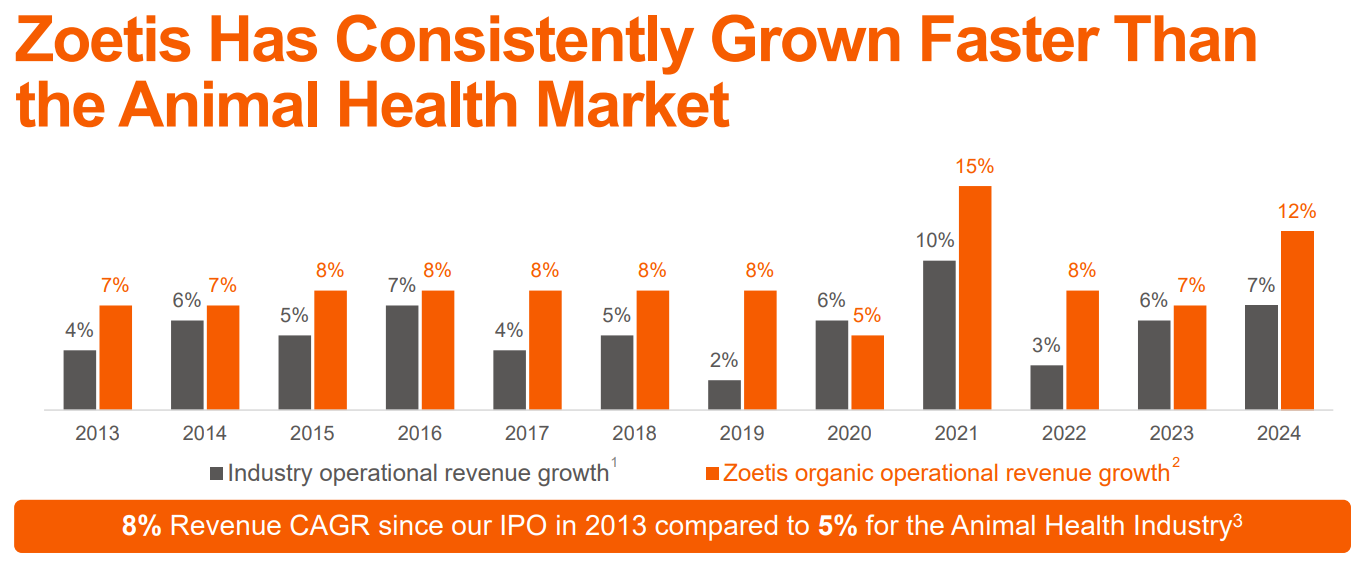 Zoetis Has Consistently Grown Faster Than the Animal Health Market

4% 7% 6% 7% 5% 8% 7% 8% 4% 8% 5% 8% 2% 8% 6% 5% 10% 15% 3% 8% 6% 7% 7% 12%

2013 2014 2015 2016 2017 2018 2019 2020 2021 2022 2023 2024

Industry operational revenue growth$^1$ Zoetis organic operational revenue growth$^2$

8% Revenue CAGR since our IPO in 2013 compared to 5% for the Animal Health Industry$^3$